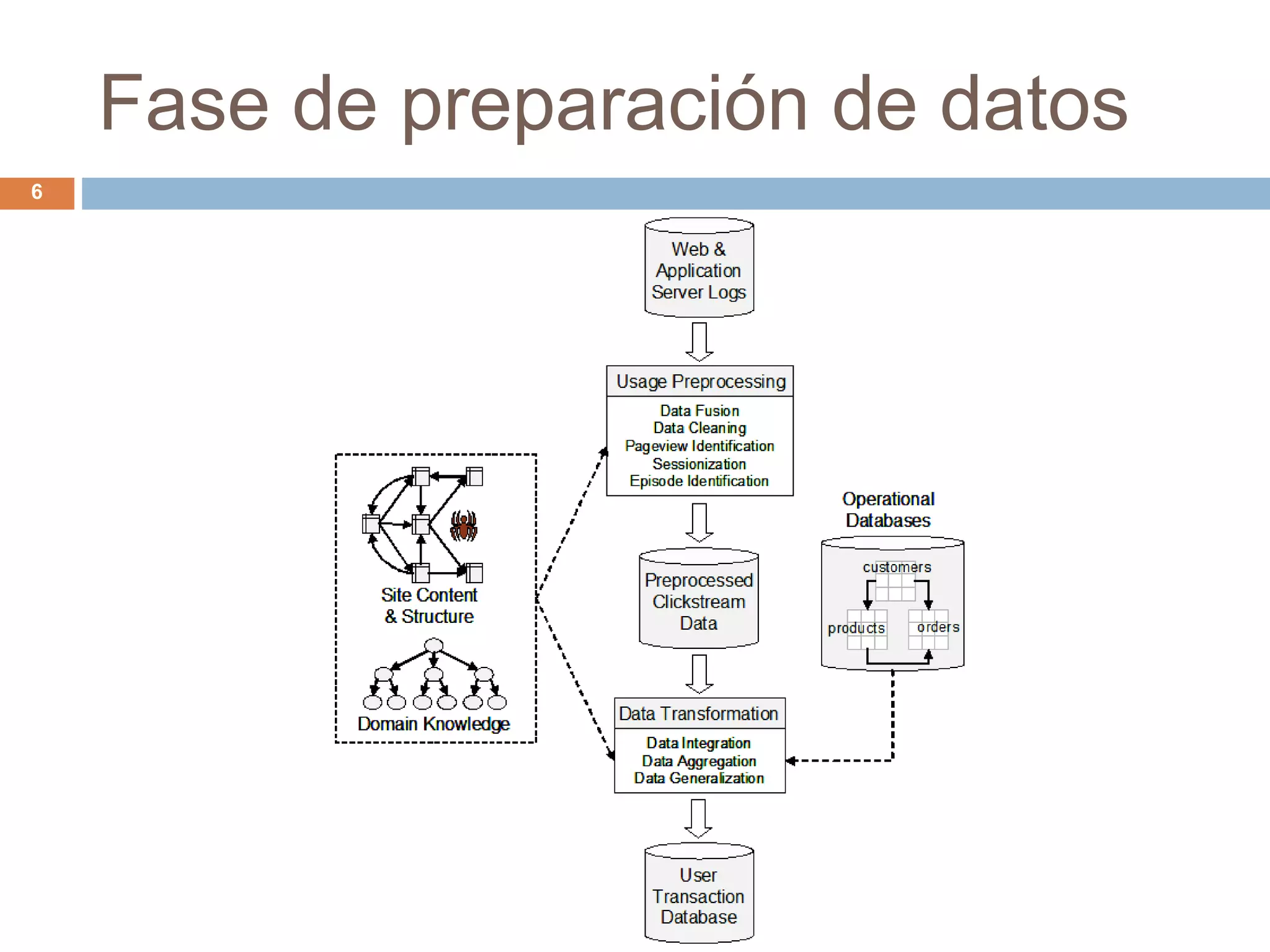 Fase de preparación de datos

6

Web & Application Server Logs

Usage Preprocessing

Data Fusion
Data Cleaning
Pageview Identification
Sessionization
Episode Identification

Site Content & Structure

Domain Knowledge

Preprocessed Clickstream Data

Operational Databases

customers

products

orders

Data Transformation

Data Integration
Data Aggregation
Data Generalization

User Transaction Database